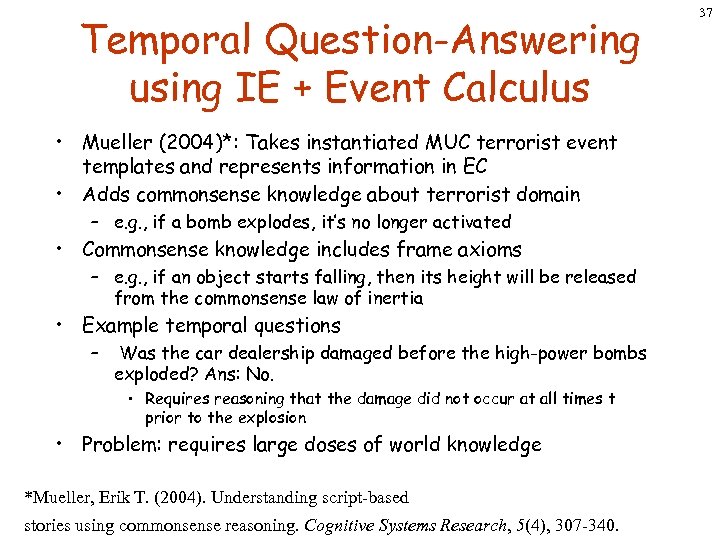 37

Temporal Question-Answering using IE + Event Calculus

• Mueller (2004)*: Takes instantiated MUC terrorist event templates and represents information in EC
• Adds commonsense knowledge about terrorist domain
– e.g., if a bomb explodes, it's no longer activated
• Commonsense knowledge includes frame axioms
– e.g., if an object starts falling, then its height will be released from the commonsense law of inertia
• Example temporal questions
– Was the car dealership damaged before the high-power bombs exploded? Ans: No.
• Requires reasoning that the damage did not occur at all times t prior to the explosion
• Problem: requires large doses of world knowledge

*Mueller, Erik T. (2004). Understanding script-based stories using commonsense reasoning. Cognitive Systems Research, 5(4), 307-340.